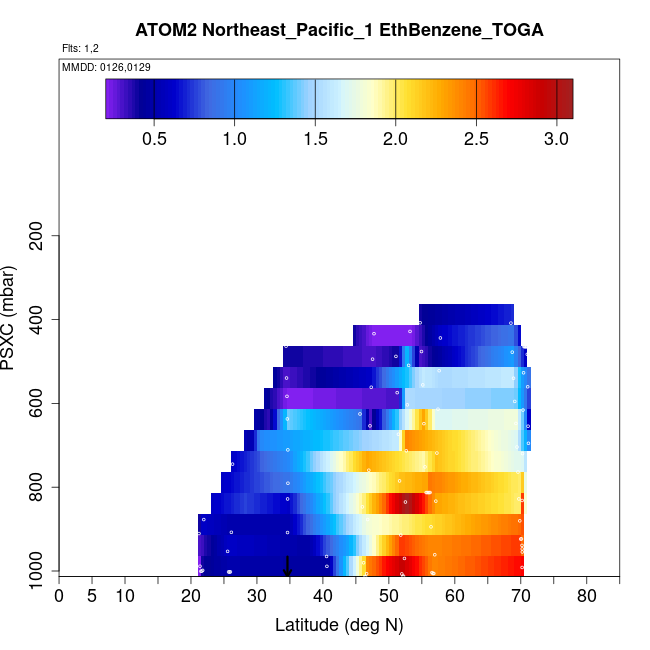 ATOM2 Northeast_Pacific_1 EthBenzene_TOGA

Flts: 1,2

MMDD: 0126,0129

0.5 1.0 1.5 2.0 2.5 3.0

PSXC (mbar)

200
400
600
800
1000

0 5 10 20 30 40 50 60 70 80

Latitude (deg N)